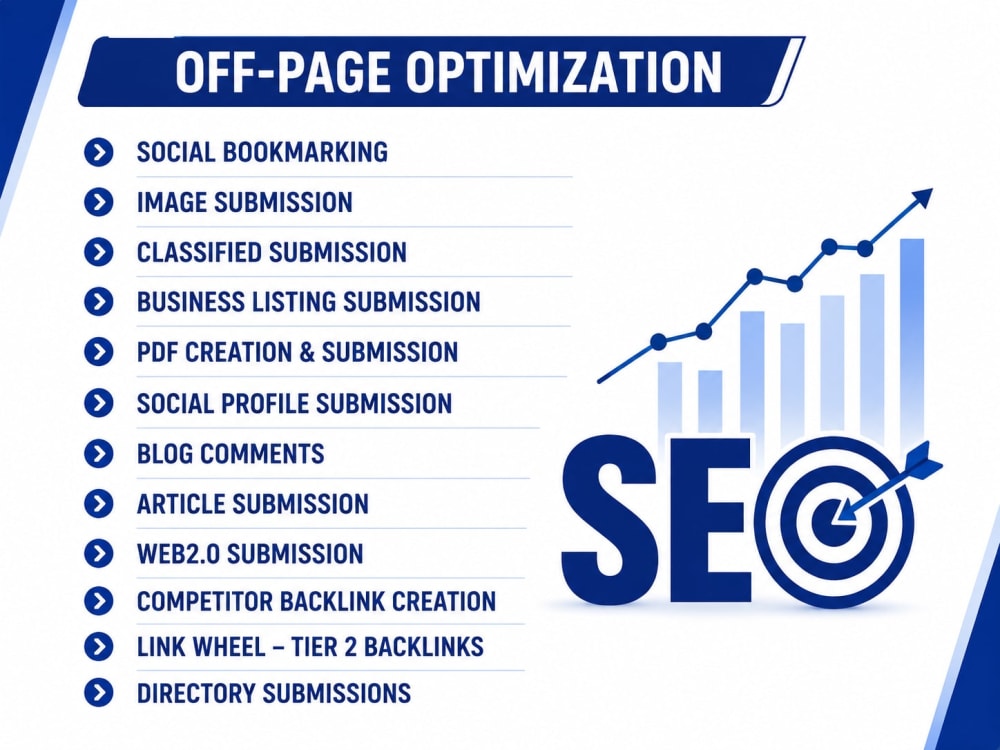 OFF-PAGE OPTIMIZATION

SOCIAL BOOKMARKING
IMAGE SUBMISSION
CLASSIFIED SUBMISSION
BUSINESS LISTING SUBMISSION
PDF CREATION & SUBMISSION
SOCIAL PROFILE SUBMISSION
BLOG COMMENTS
ARTICLE SUBMISSION
WEB2.0 SUBMISSION
COMPETITOR BACKLINK CREATION
LINK WHEEL – TIER 2 BACKLINKS
DIRECTORY SUBMISSIONS

SEO